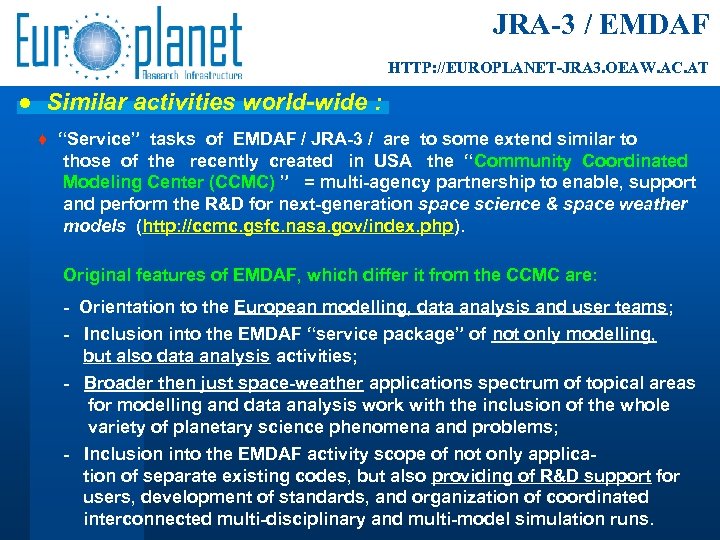 Europlanet
Research Infrastructure

JRA-3 / EMDAF

HTTP://EUROPLANET-JRA3.OEAW.AC.AT

● Similar activities world-wide :

♦ "Service" tasks of EMDAF / JRA-3 / are to some extend similar to those of the recently created in USA the "Community Coordinated Modeling Center (CCMC) " = multi-agency partnership to enable, support and perform the R&D for next-generation space science & space weather models (http://ccmc.gsfc.nasa.gov/index.php).

Original features of EMDAF, which differ it from the CCMC are:

- Orientation to the European modelling, data analysis and user teams;

- Inclusion into the EMDAF "service package" of not only modelling, but also data analysis activities;

- Broader then just space-weather applications spectrum of topical areas for modelling and data analysis work with the inclusion of the whole variety of planetary science phenomena and problems;

- Inclusion into the EMDAF activity scope of not only application of separate existing codes, but also providing of R&D support for users, development of standards, and organization of coordinated interconnected multi-disciplinary and multi-model simulation runs.